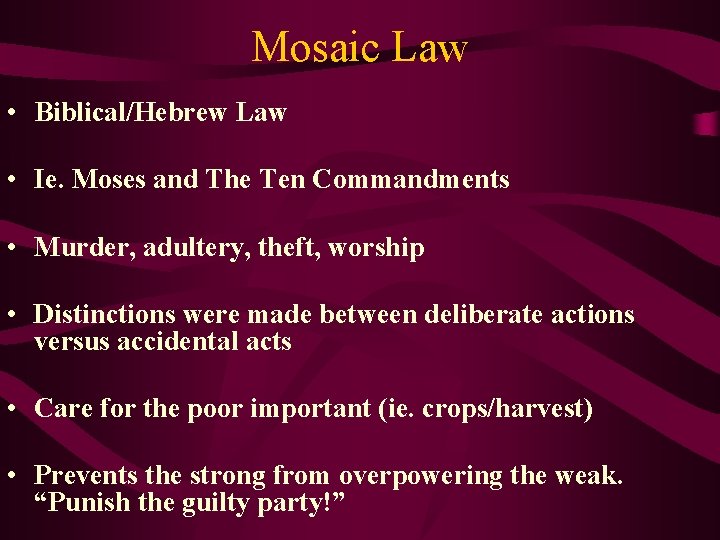 Mosaic Law

• Biblical/Hebrew Law

• Ie. Moses and The Ten Commandments

• Murder, adultery, theft, worship

• Distinctions were made between deliberate actions versus accidental acts

• Care for the poor important (ie. crops/harvest)

• Prevents the strong from overpowering the weak. “Punish the guilty party!”